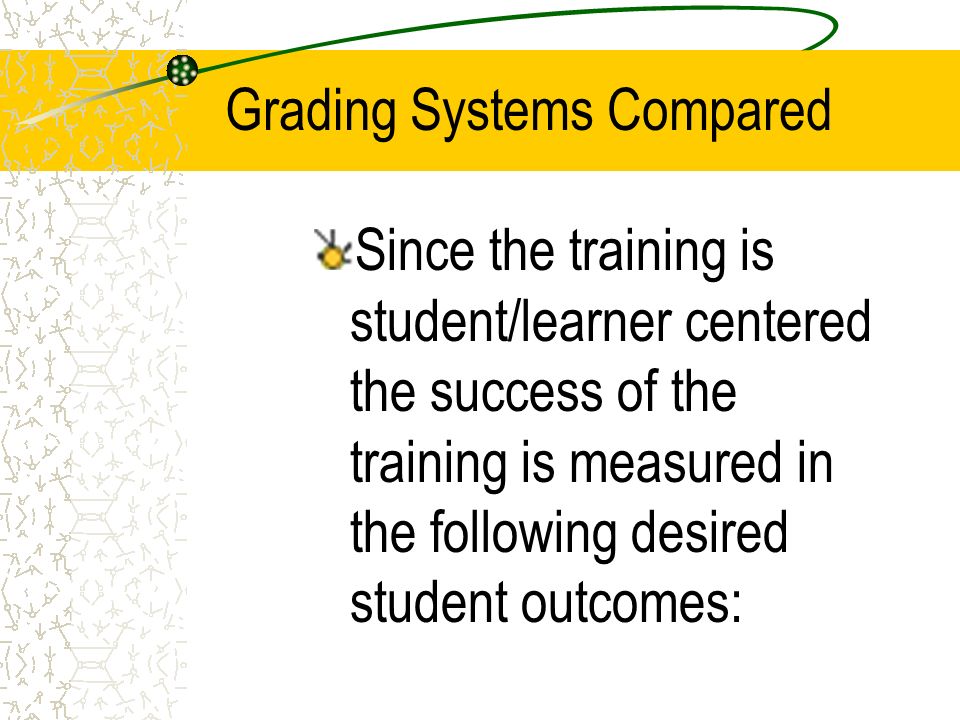 Grading Systems Compared

Since the training is student/learner centered the success of the training is measured in the following desired student outcomes: